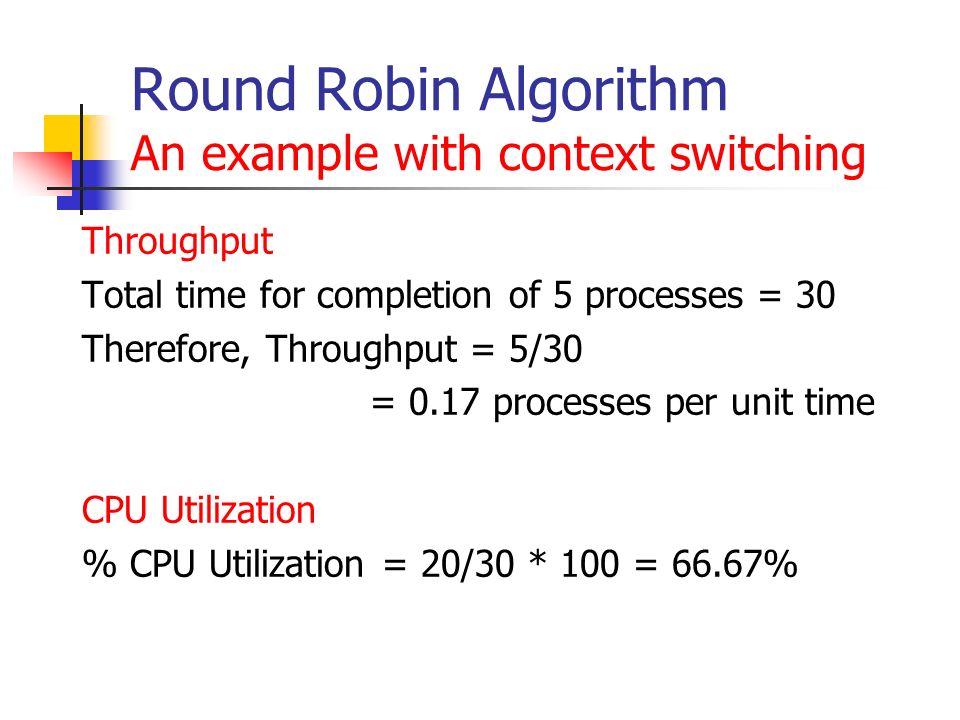 Round Robin Algorithm
An example with context switching

Throughput
Total time for completion of 5 processes = 30
Therefore, Throughput = 5/30
= 0.17 processes per unit time

CPU Utilization
% CPU Utilization = 20/30 * 100 = 66.67%